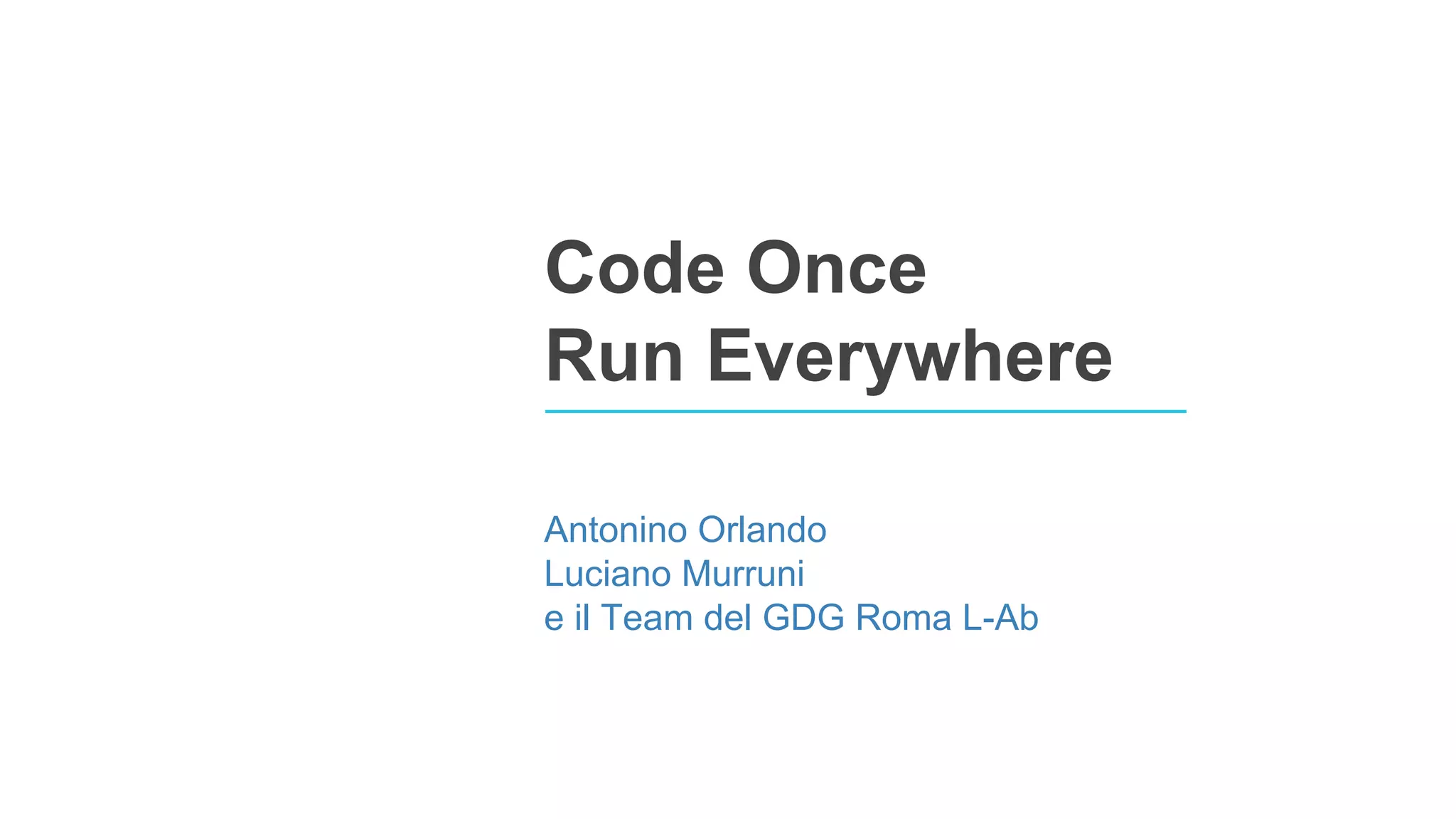 Code Once
Run Everywhere

Antonino Orlando
Luciano Murruni
e il Team del GDG Roma L-Ab